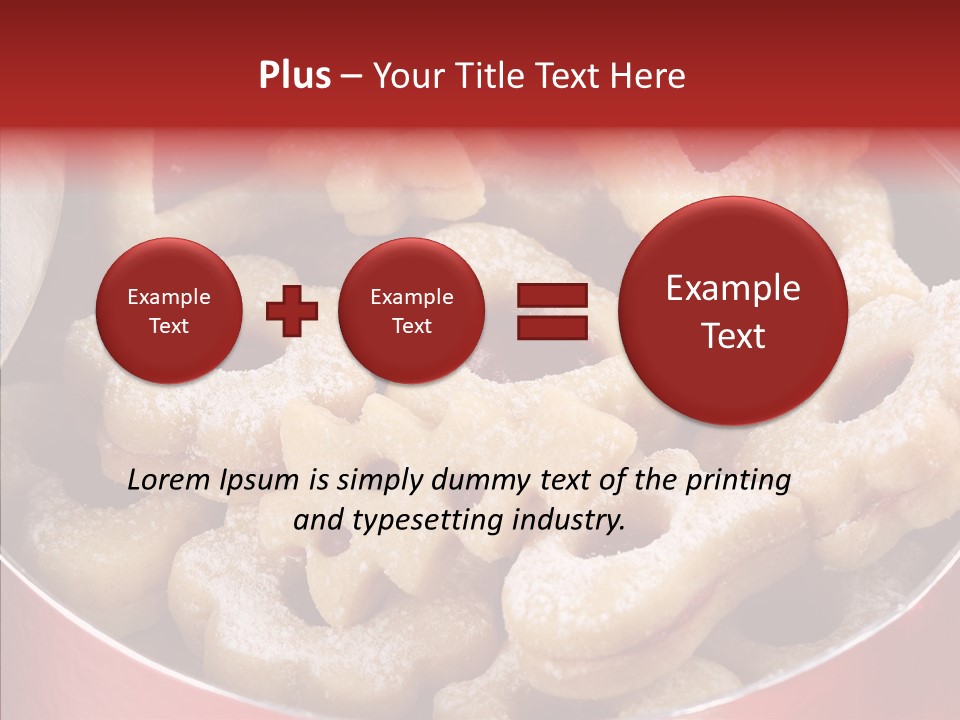 Plus – Your Title Text Here

Example Text

Example Text

Example Text

Lorem Ipsum is simply dummy text of the printing and typesetting industry.